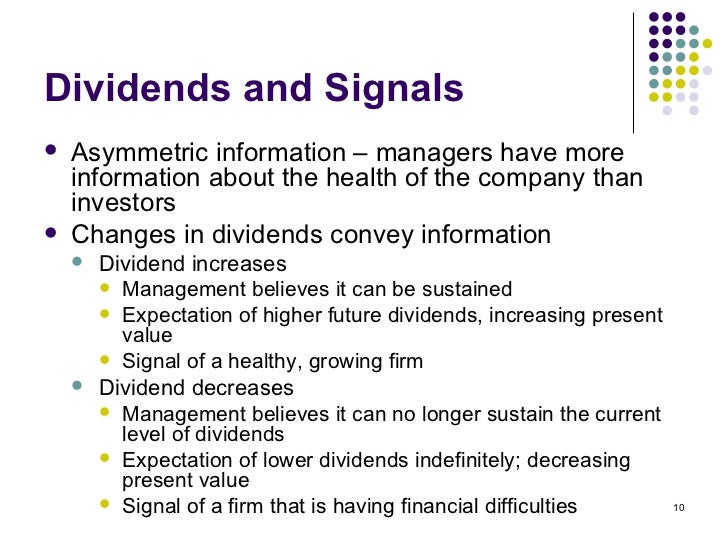 Dividends and Signals

- Asymmetric information – managers have more information about the health of the company than investors
- Changes in dividends convey information
  - Dividend increases
    - Management believes it can be sustained
    - Expectation of higher future dividends, increasing present value
    - Signal of a healthy, growing firm
  - Dividend decreases
    - Management believes it can no longer sustain the current level of dividends
    - Expectation of lower dividends indefinitely; decreasing present value
    - Signal of a firm that is having financial difficulties

10